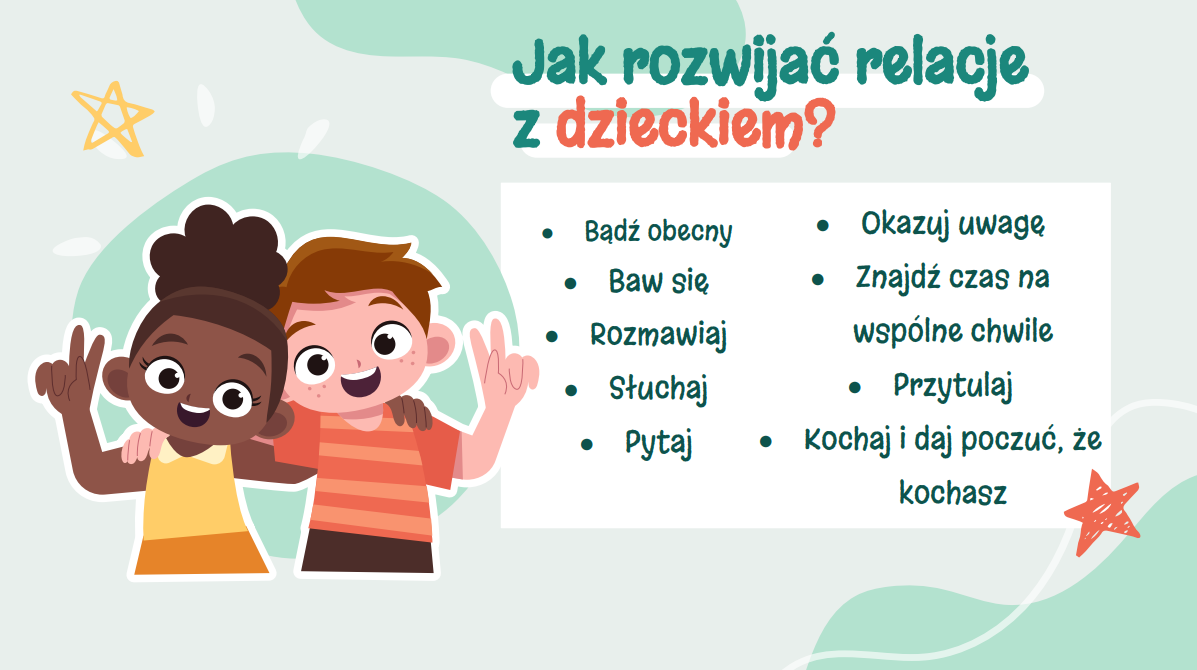 Jak rozwijać relacje z dzieckiem?

- Bądź obecny
- Baw się
- Rozmawiaj
- Słuchaj
- Pytaj

- Okazuj uwagę
- Znajdź czas na wspólne chwile
- Przytulaj
- Kochaj i daj poczuć, że kochasz